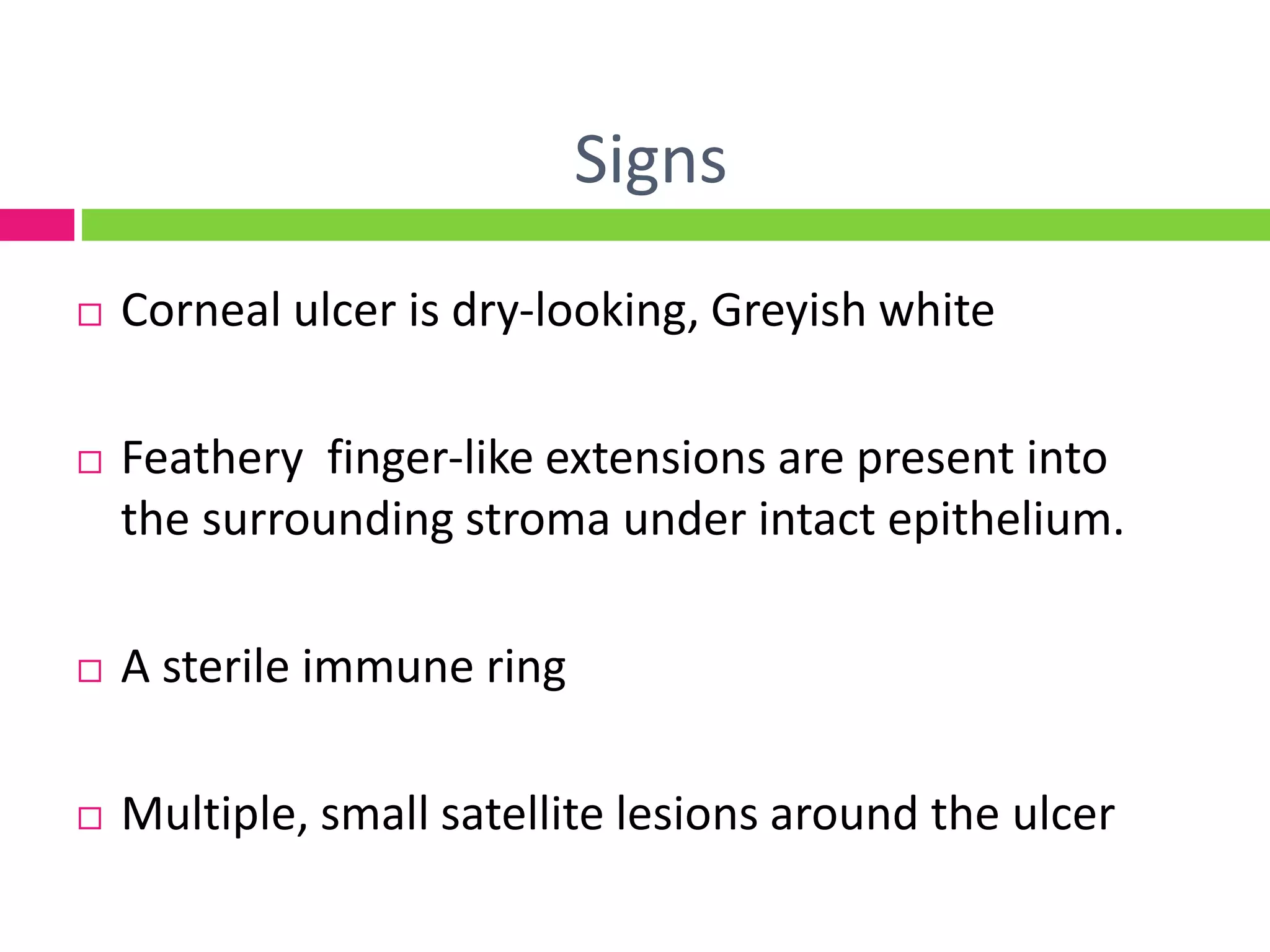 Signs

□ Corneal ulcer is dry-looking, Greyish white

□ Feathery finger-like extensions are present into the surrounding stroma under intact epithelium.

□ A sterile immune ring

□ Multiple, small satellite lesions around the ulcer